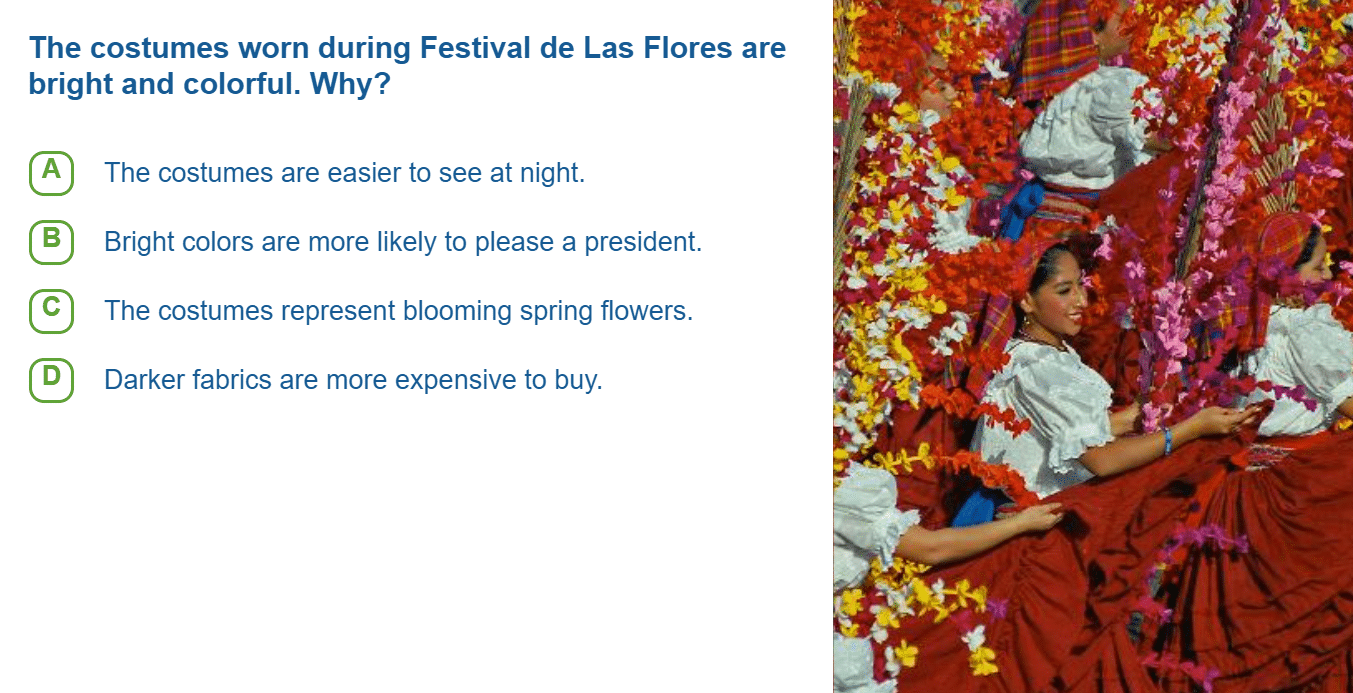 The costumes worn during Festival de Las Flores are bright and colorful. Why?

A The costumes are easier to see at night.

B Bright colors are more likely to please a president.

C The costumes represent blooming spring flowers.

D Darker fabrics are more expensive to buy.